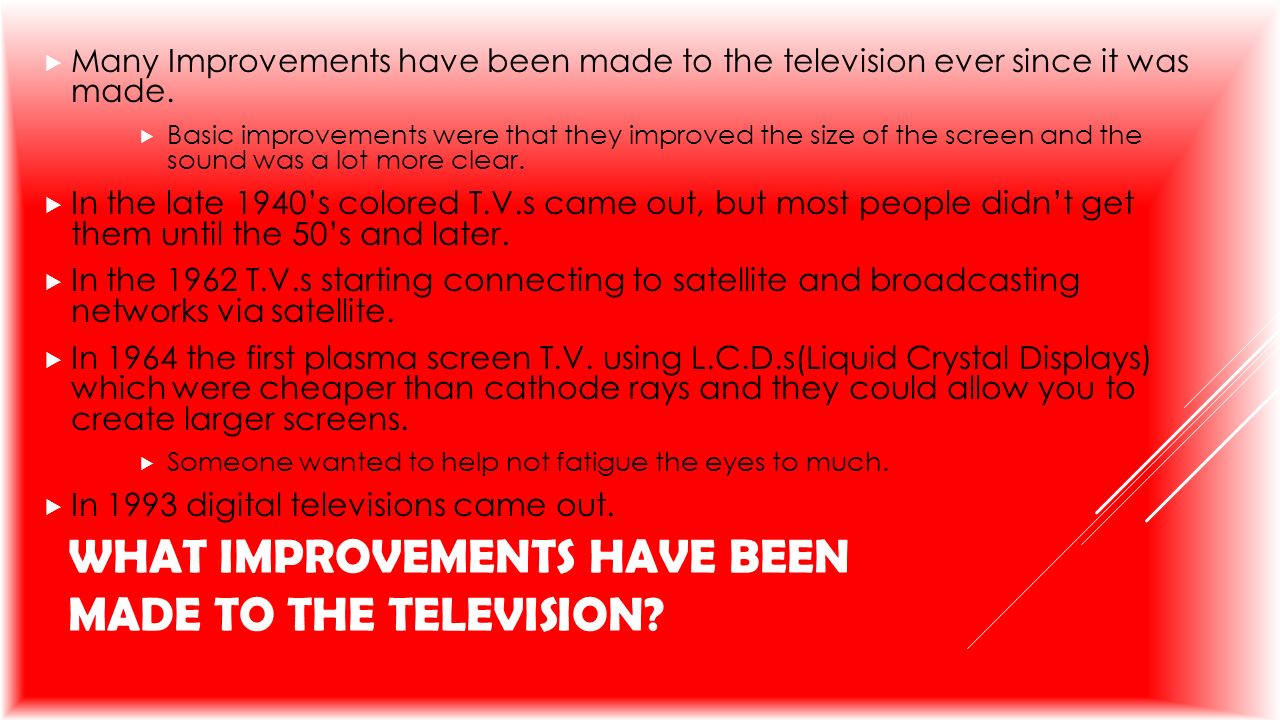 Many Improvements have been made to the television ever since it was made.

Basic improvements were that they improved the size of the screen and the sound was a lot more clear.

In the late 1940's colored T.V.s came out, but most people didn't get them until the 50's and later.

In the 1962 T.V.s starting connecting to satellite and broadcasting networks via satellite.

In 1964 the first plasma screen T.V. using L.C.D.s(Liquid Crystal Displays) which were cheaper than cathode rays and they could allow you to create larger screens.

Someone wanted to help not fatigue the eyes to much.

In 1993 digital televisions came out.

WHAT IMPROVEMENTS HAVE BEEN MADE TO THE TELEVISION?